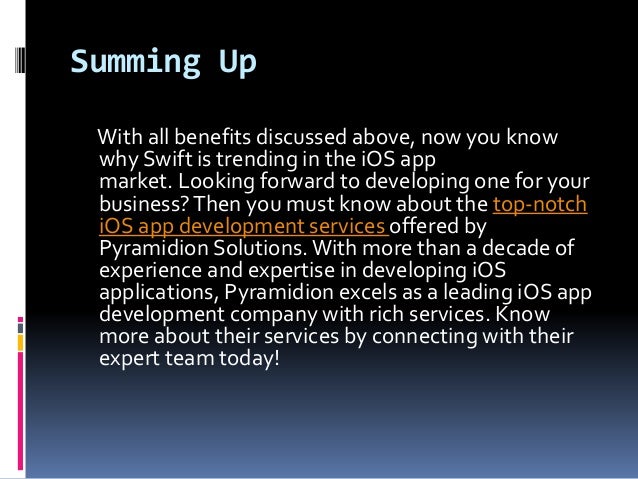 Summing Up

With all benefits discussed above, now you know why Swift is trending in the iOS app market. Looking forward to developing one for your business? Then you must know about the top-notch iOS app development services offered by Pyramidion Solutions. With more than a decade of experience and expertise in developing iOS applications, Pyramidion excels as a leading iOS app development company with rich services. Know more about their services by connecting with their expert team today!